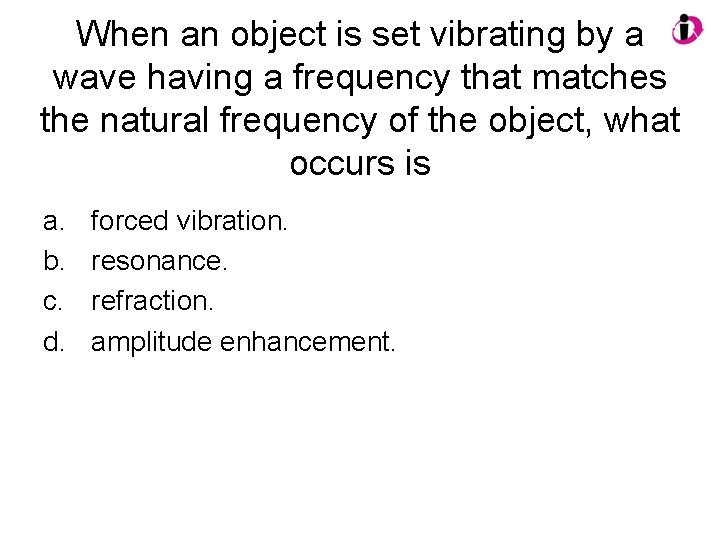 When an object is set vibrating by a wave having a frequency that matches the natural frequency of the object, what occurs is

a. forced vibration.
b. resonance.
c. refraction.
d. amplitude enhancement.